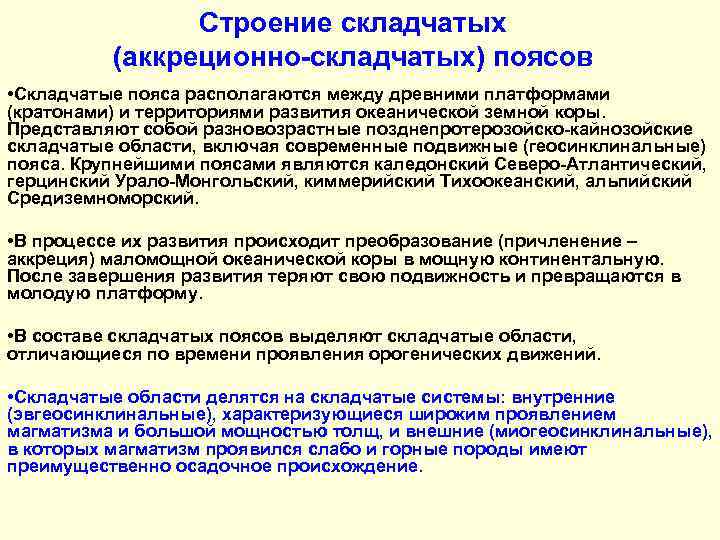 Строение складчатых (аккреционно-складчатых) поясов

•Складчатые пояса располагаются между древними платформами (кратонами) и территориями развития океанической земной коры. Представляют собой разновозрастные позднепротерозойско-кайнозойские складчатые области, включая современные подвижные (геосинклинальные) пояса. Крупнейшими поясами являются каледонский Северо-Атлантический, герцинский Урало-Монгольский, киммерийский Тихоокеанский, альпийский Средиземноморский.

•В процессе их развития происходит преобразование (причленение – аккреция) маломощной океанической коры в мощную континентальную. После завершения развития теряют свою подвижность и превращаются в молодую платформу.

•В составе складчатых поясов выделяют складчатые области, отличающиеся по времени проявления орогенических движений.

•Складчатые области делятся на складчатые системы: внутренние (эвгеосинклинальные), характеризующиеся широким проявлением магматизма и большой мощностью толщ, и внешние (миогеосинклинальные), в которых магматизм проявился слабо и горные породы имеют преимущественно осадочное происхождение.